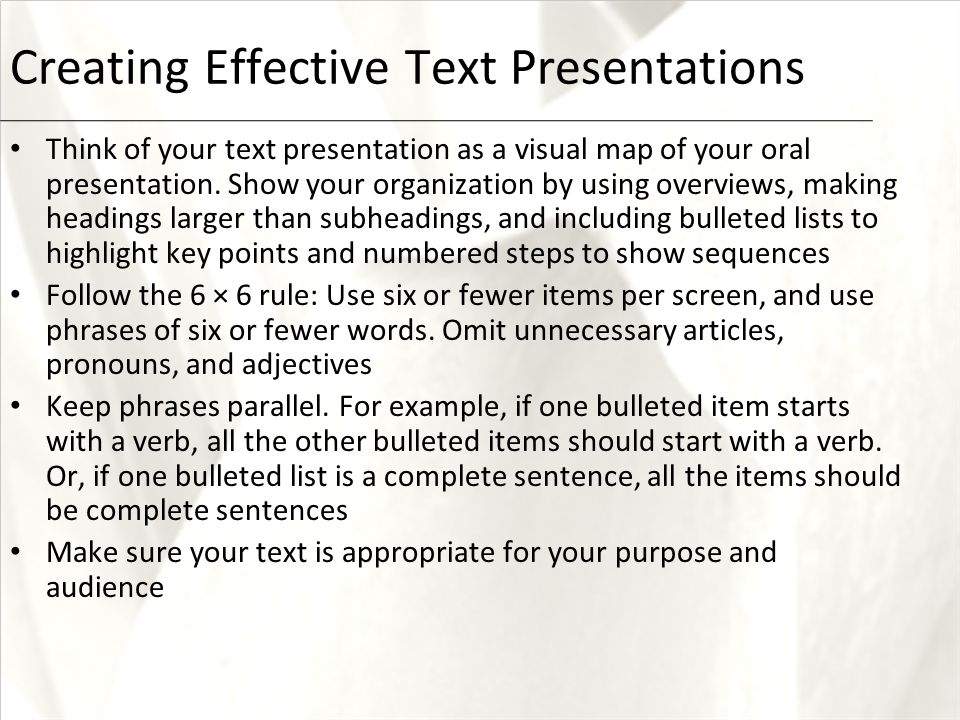 Creating Effective Text Presentations

• Think of your text presentation as a visual map of your oral presentation. Show your organization by using overviews, making headings larger than subheadings, and including bulleted lists to highlight key points and numbered steps to show sequences

• Follow the 6 × 6 rule: Use six or fewer items per screen, and use phrases of six or fewer words. Omit unnecessary articles, pronouns, and adjectives

• Keep phrases parallel. For example, if one bulleted item starts with a verb, all the other bulleted items should start with a verb. Or, if one bulleted list is a complete sentence, all the items should be complete sentences

• Make sure your text is appropriate for your purpose and audience